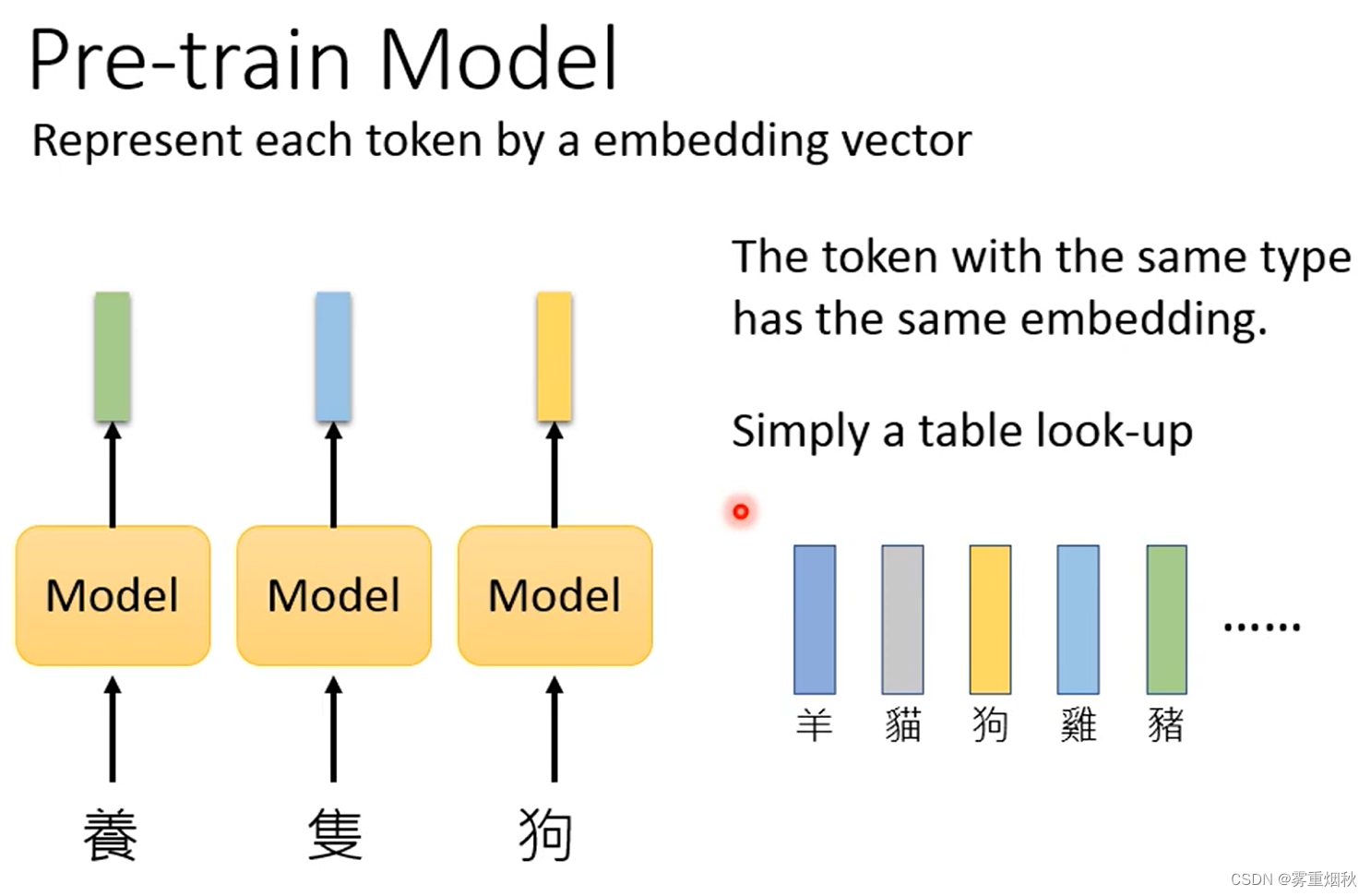 Pre-train Model

Represent each token by a embedding vector

The token with the same type has the same embedding.

Simply a table look-up

Model Model Model

養 隻 狗

羊 貓 狗 雞 豬

......

CSDN @雾重烟秋